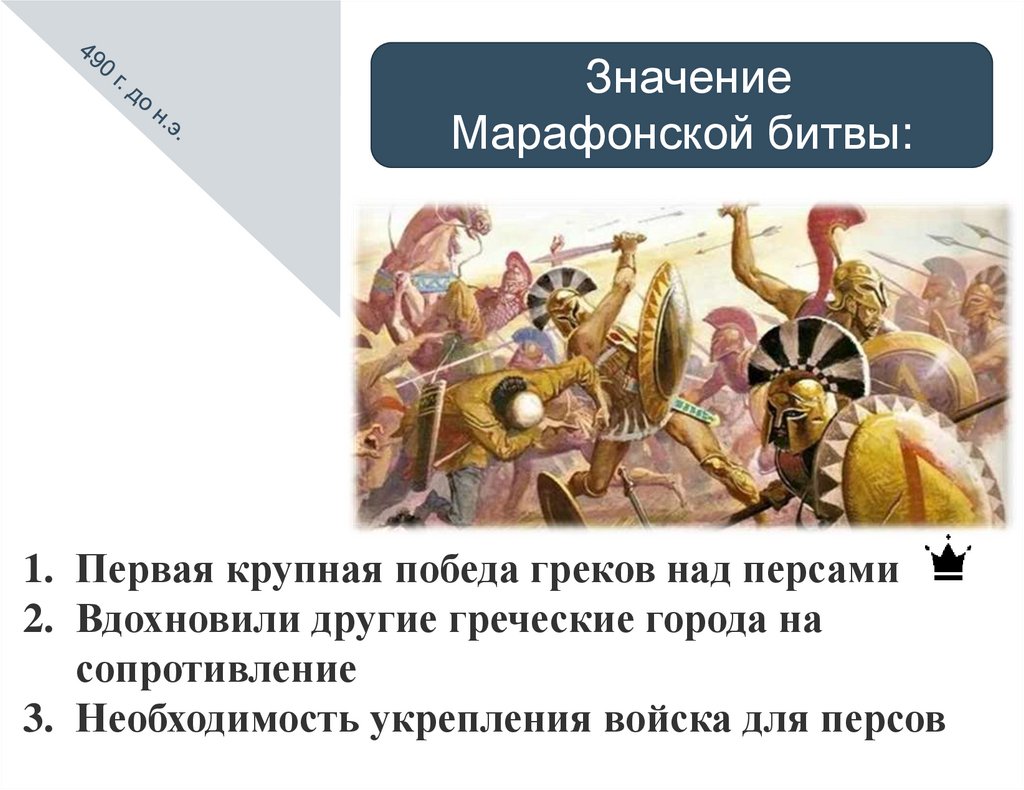 490 г. до н.э.

Значение Марафонской битвы:

1. Первая крупная победа греков над персами
2. Вдохновили другие греческие города на сопротивление
3. Необходимость укрепления войска для персов